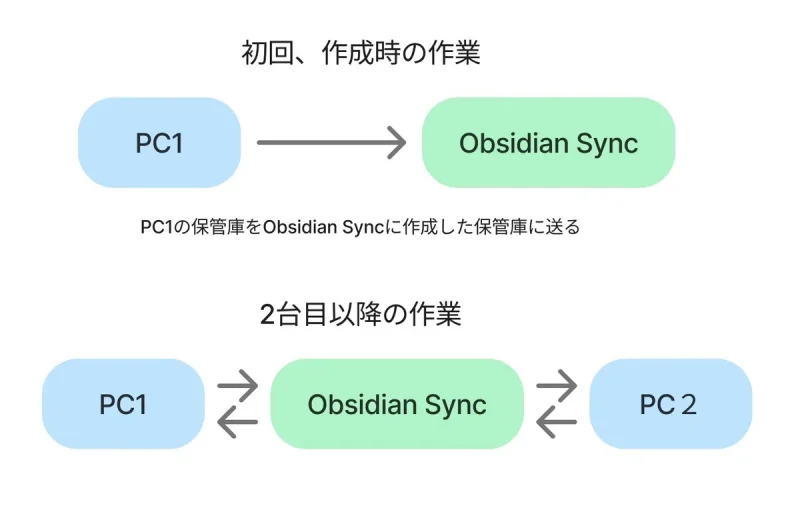 初回、作成時の作業

PC1

Obsidian Sync

PC1の保管庫をObsidian Syncに作成した保管庫に送る

2台目以降の作業

PC1

Obsidian Sync

PC２